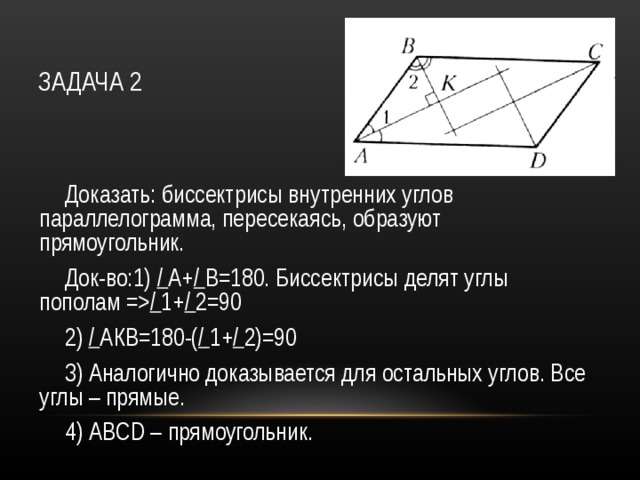 ЗАДАЧА 2

B
C
2
K
1
A
D

Доказать: биссектрисы внутренних углов параллелограмма, пересекаясь, образуют прямоугольник.

Док-во:1) /_A+/_B=180. Биссектрисы делят углы пополам =>/_1+/_2=90

2) /_AKB=180-(/_1+/_2)=90

3) Аналогично доказывается для остальных углов. Все углы – прямые.

4) ABCD – прямоугольник.